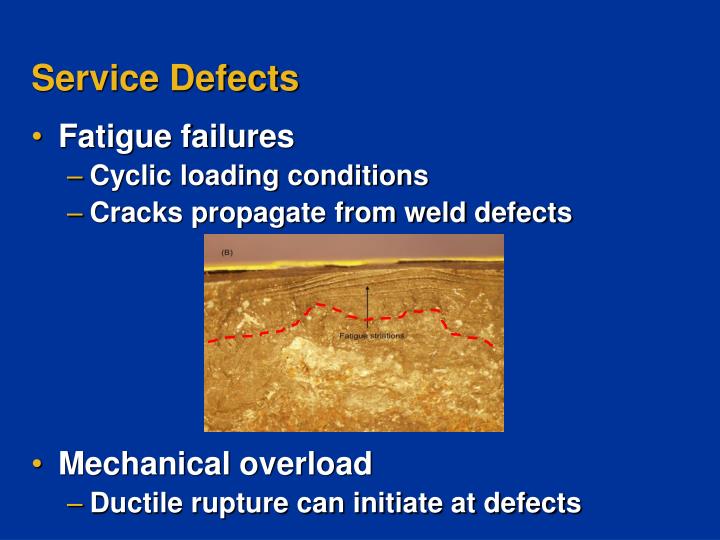 Service Defects

• Fatigue failures
– Cyclic loading conditions
– Cracks propagate from weld defects

(B)

Fatigue striations

• Mechanical overload
– Ductile rupture can initiate at defects